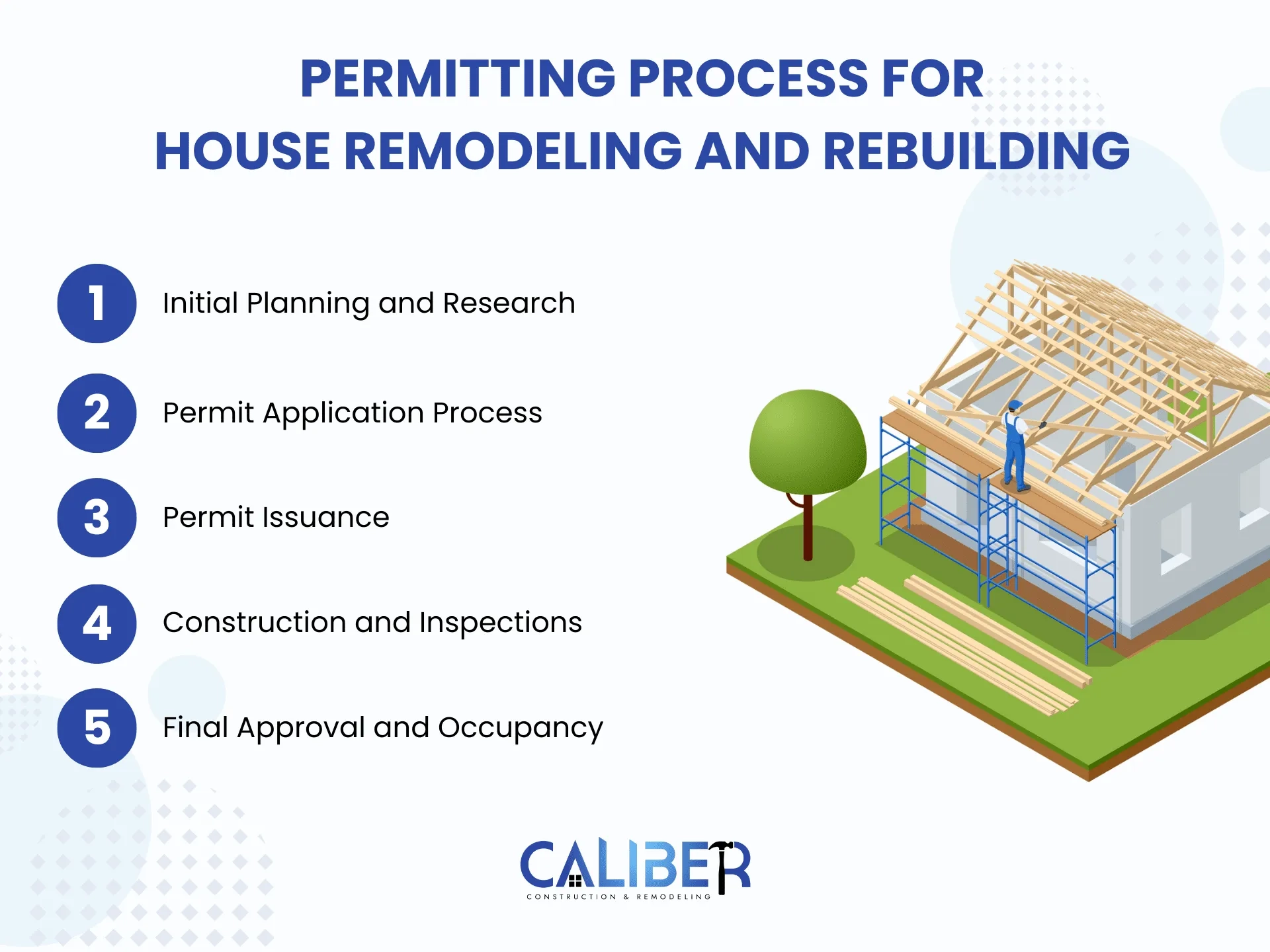 PERMITTING PROCESS FOR HOUSE REMODELING AND REBUILDING

1 Initial Planning and Research

2 Permit Application Process

3 Permit Issuance

4 Construction and Inspections

5 Final Approval and Occupancy

CALIBER
CONSTRUCTION & REMODELING